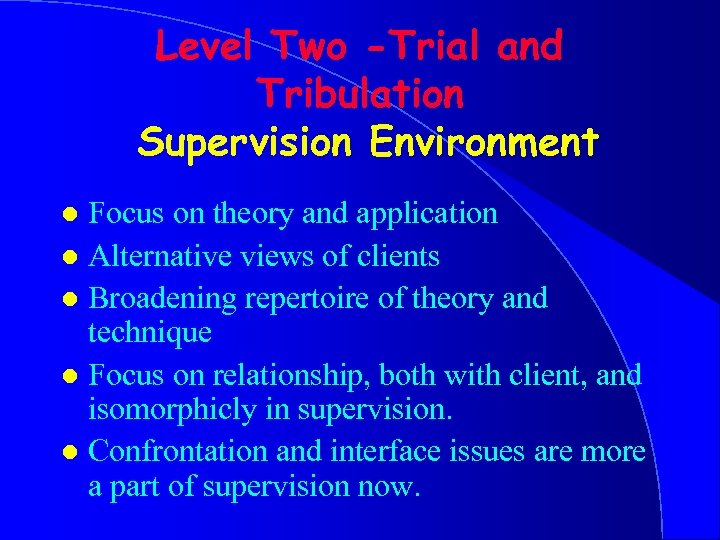 Level Two -Trial and Tribulation
Supervision Environment

- Focus on theory and application
- Alternative views of clients
- Broadening repertoire of theory and technique
- Focus on relationship, both with client, and isomorphicly in supervision.
- Confrontation and interface issues are more a part of supervision now.